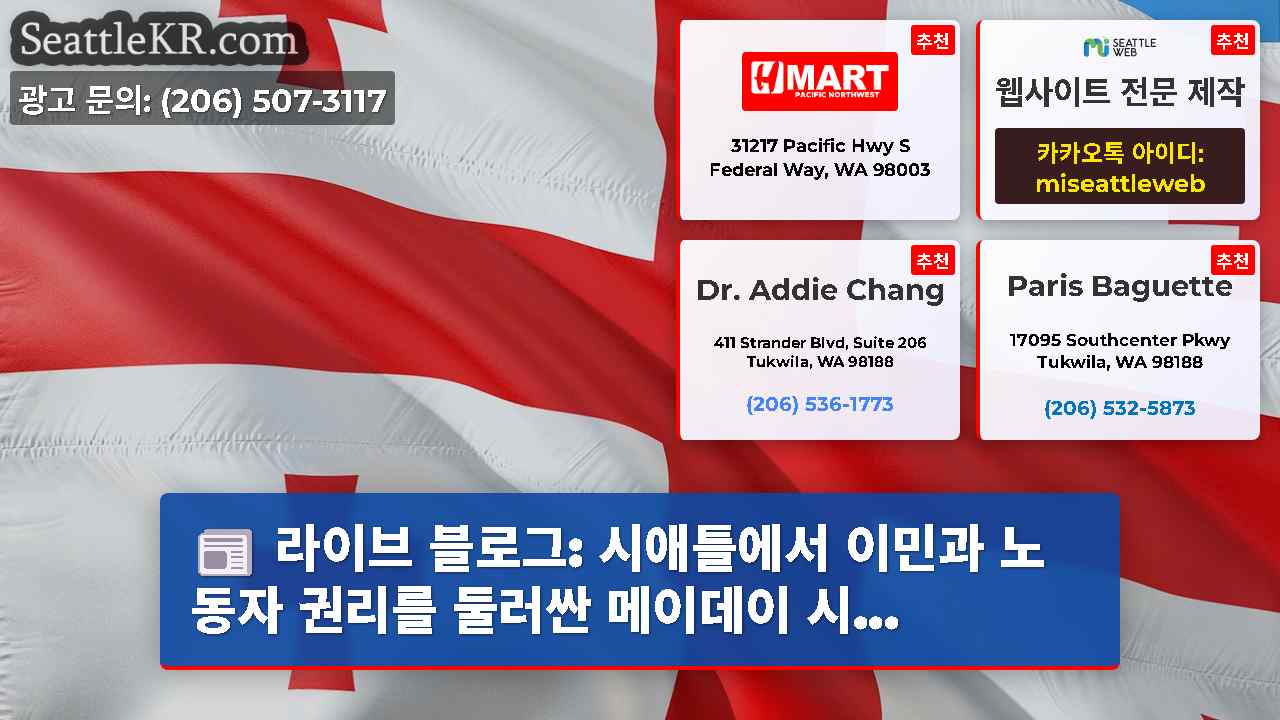 SeattleKR.com
광고 문의: (206) 507-3117

추천
H MART
PACIFIC NORTHWEST
31217 Pacific Hwy S
Federal Way, WA 98003

추천
SEATTLE WEB
웹사이트 전문 제작
카카오톡 아이디:
miseattleweb

추천
Dr. Addie Chang
411 Strander Blvd, Suite 206
Tukwila, WA 98188
(206) 536-1773

추천
Paris Baguette
17095 Southcenter Pkwy
Tukwila, WA 98188
(206) 532-5873

라이브 블로그: 시애틀에서 이민과 노동자 권리를 둘러싼 메이데이 시...